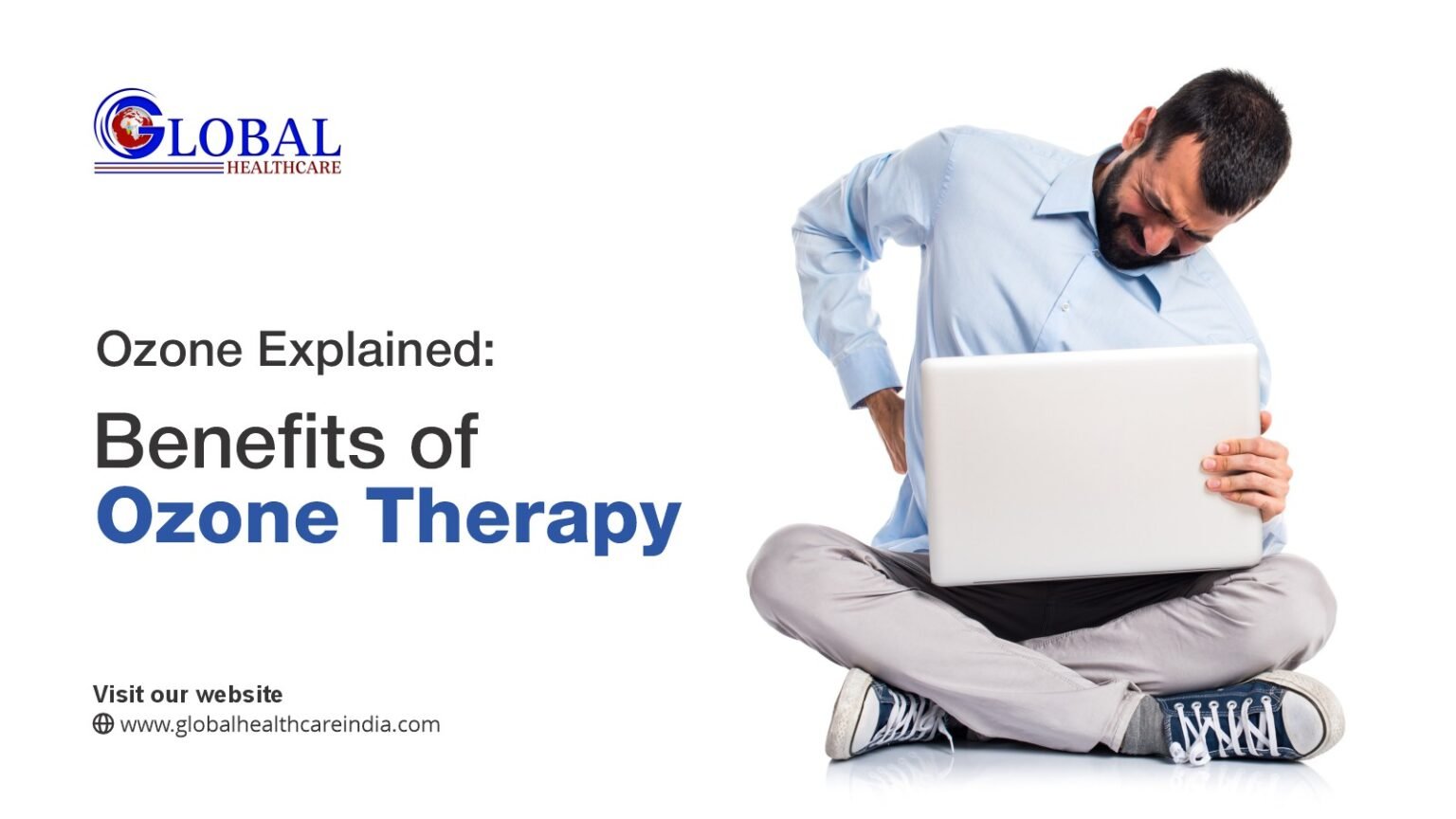 GLOBAL
HEALTHCARE

Ozone Explained:

Benefits of
Ozone Therapy

Visit our website
www.globalhealthcareindia.com